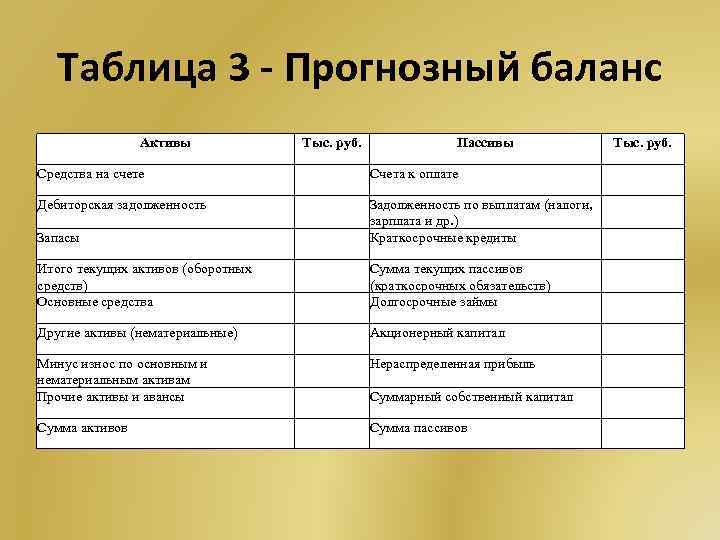 Таблица 3 - Прогнозный баланс

| Активы | Тыс. руб. | Пассивы | Тыс. руб. |
|---|---|---|---|
| Средства на счете | | Счета к оплате | |
| Дебиторская задолженность | | Задолженность по выплатам (налоги, зарплата и др.) | |
| Запасы | | Краткосрочные кредиты | |
| Итого текущих активов (оборотных средств) | | Сумма текущих пассивов (краткосрочных обязательств) | |
| Основные средства | | Долгосрочные займы | |
| Другие активы (нематериальные) | | Акционерный капитал | |
| Минус износ по основным и нематериальным активам | | Нераспределенная прибыль | |
| Прочие активы и авансы | | Суммарный собственный капитал | |
| Сумма активов | | Сумма пассивов | |